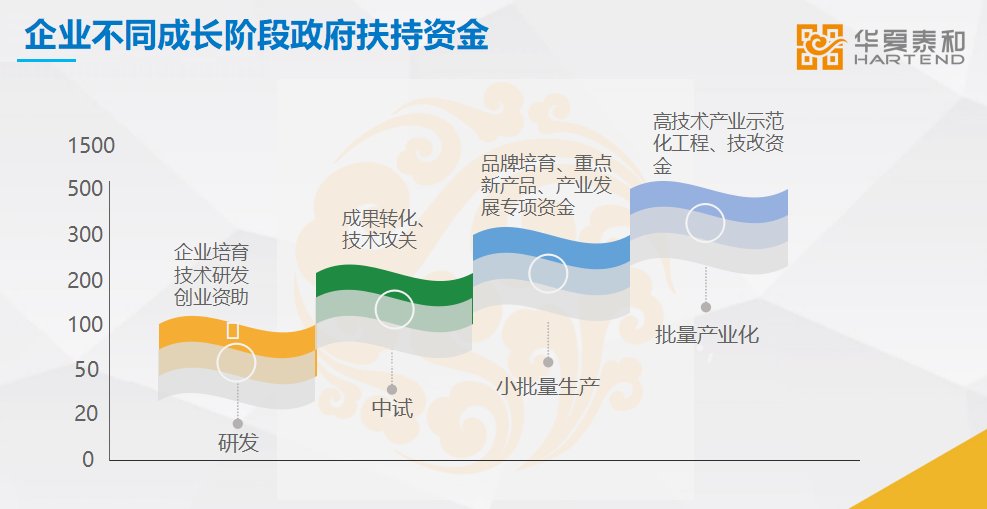 企业不同成长阶段政府扶持资金

华夏泰和
HARTEND

1500
500
300
200
100
50
20
0

企业培育
技术研发
创业资助

研发

成果转化、
技术攻关

中试

品牌培育、重点新产品、产业发展专项资金

小批量生产

高技术产业示范化工程、技改资金

批量产业化